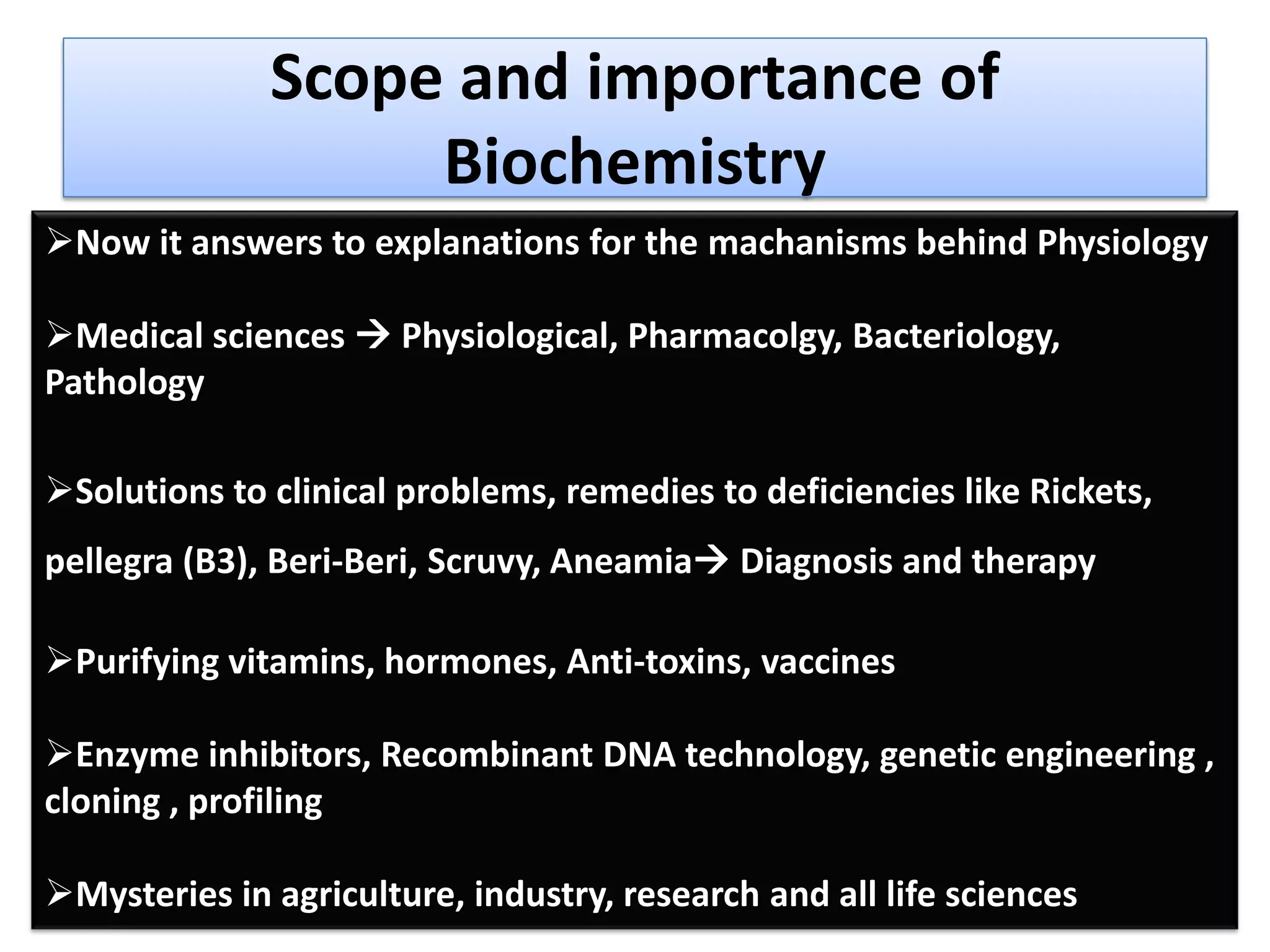 Scope and importance of Biochemistry

➢Now it answers to explanations for the machanisms behind Physiology

➢Medical sciences → Physiological, Pharmacolgy, Bacteriology, Pathology

➢Solutions to clinical problems, remedies to deficiencies like Rickets, pellegra (B3), Beri-Beri, Scruvy, Aneamia→ Diagnosis and therapy

➢Purifying vitamins, hormones, Anti-toxins, vaccines

➢Enzyme inhibitors, Recombinant DNA technology, genetic engineering , cloning , profiling

➢Mysteries in agriculture, industry, research and all life sciences